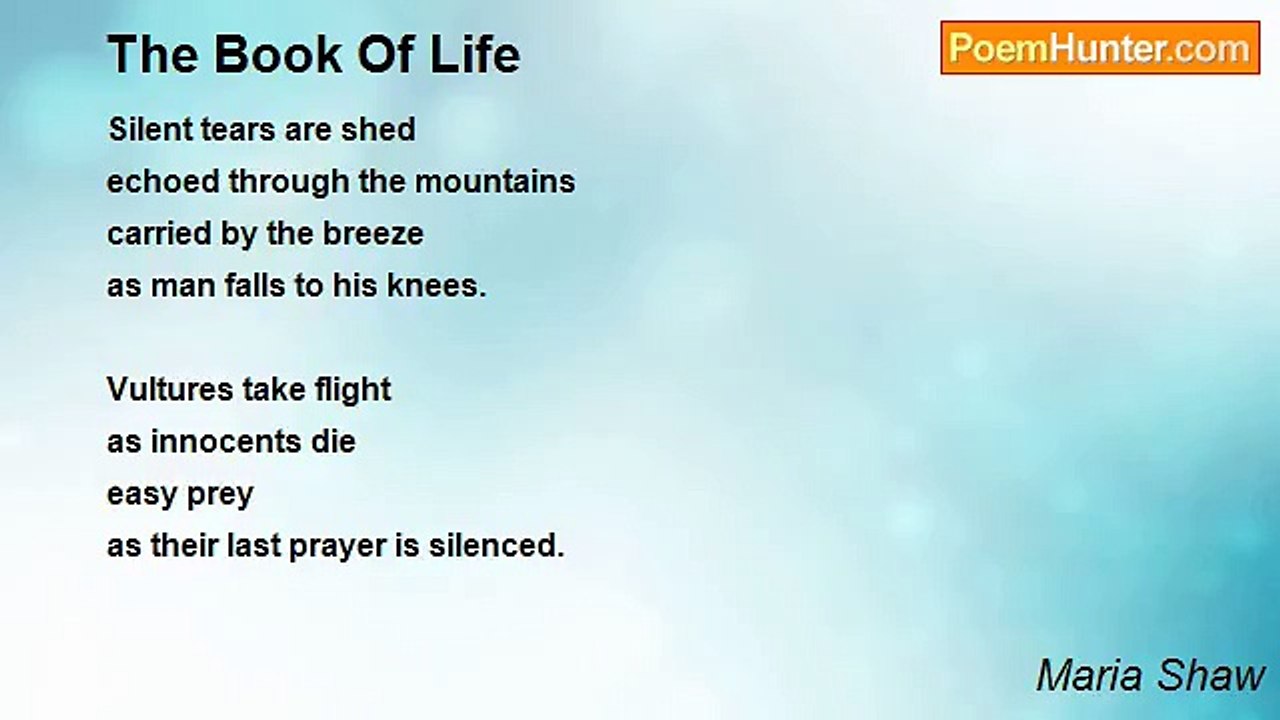 The Book Of Life

PoemHunter.com

Silent tears are shed
echoed through the mountains
carried by the breeze
as man falls to his knees.

Vultures take flight
as innocents die
easy prey
as their last prayer is silenced.

Maria Shaw